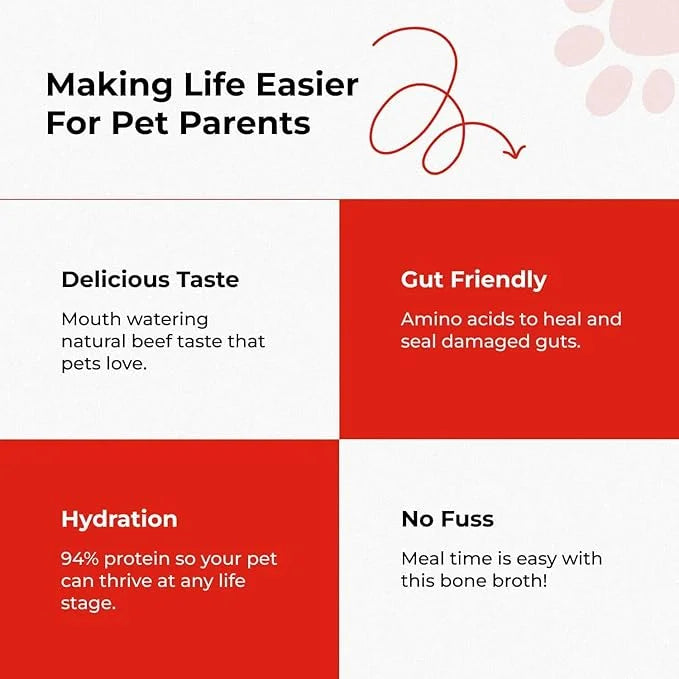 Making Life Easier For Pet Parents

Delicious Taste

Mouth watering natural beef taste that pets love.

Gut Friendly

Amino acids to heal and seal damaged guts.

Hydration

94% protein so your pet can thrive at any life stage.

No Fuss

Meal time is easy with this bone broth!